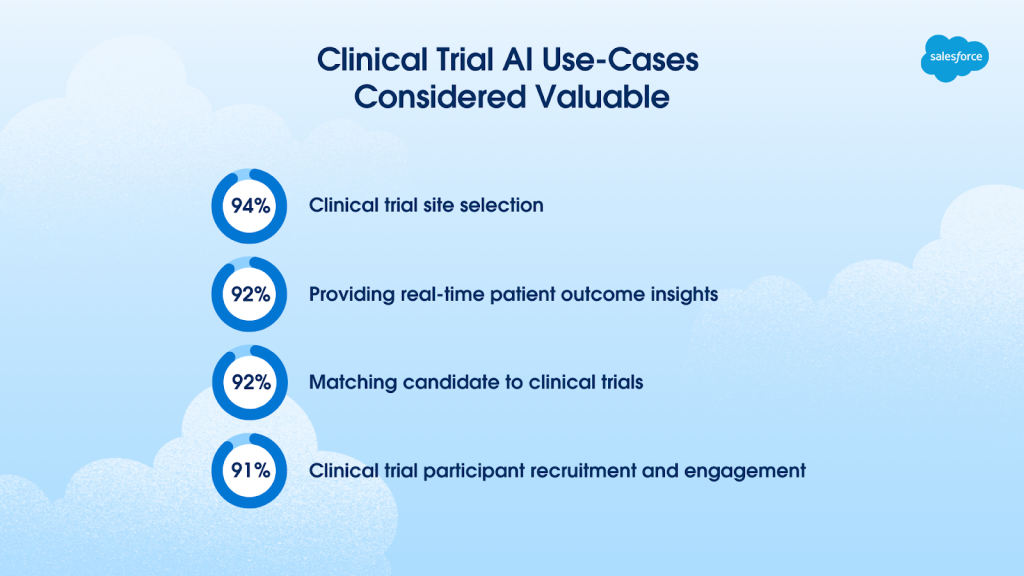 Clinical Trial AI Use-Cases Considered Valuable

salesforce

94% Clinical trial site selection

92% Providing real-time patient outcome insights

92% Matching candidate to clinical trials

91% Clinical trial participant recruitment and engagement